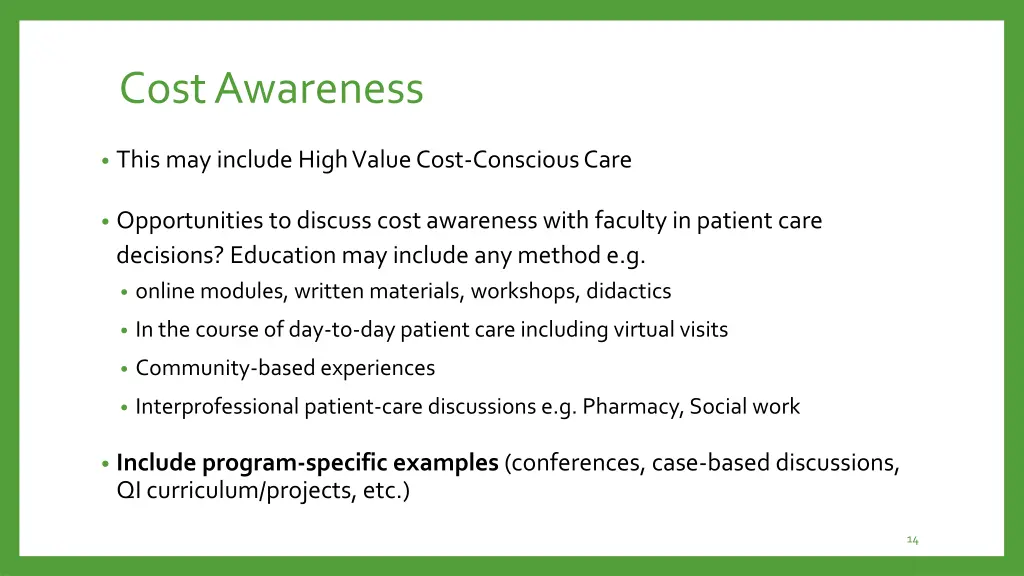 Cost Awareness

• This may include High Value Cost-Conscious Care

• Opportunities to discuss cost awareness with faculty in patient care decisions? Education may include any method e.g.
• online modules, written materials, workshops, didactics
• In the course of day-to-day patient care including virtual visits
• Community-based experiences
• Interprofessional patient-care discussions e.g. Pharmacy, Social work

• Include program-specific examples (conferences, case-based discussions, QI curriculum/projects, etc.)

14